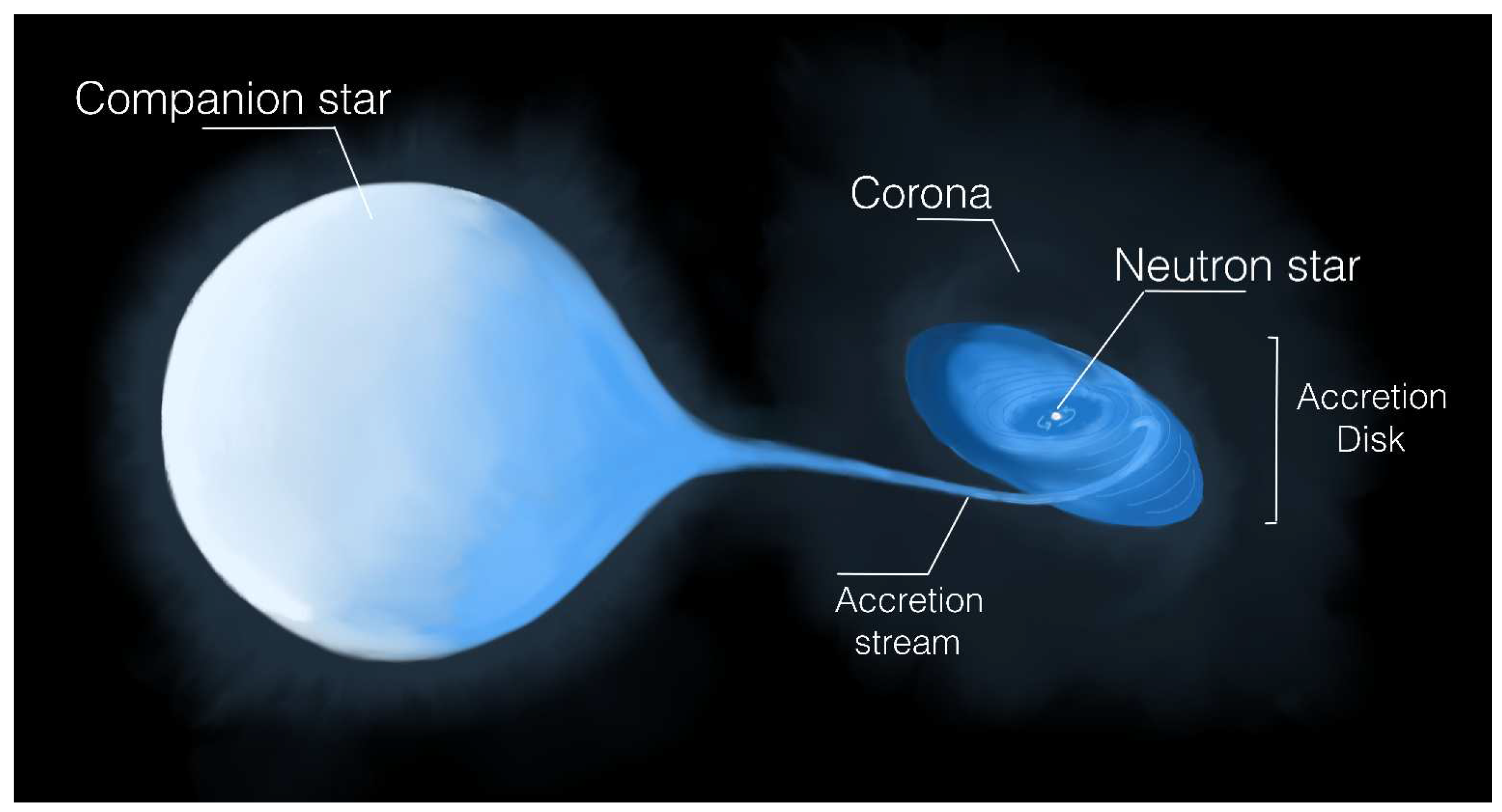 Companion star

Corona

Neutron star

Accretion Disk

Accretion stream